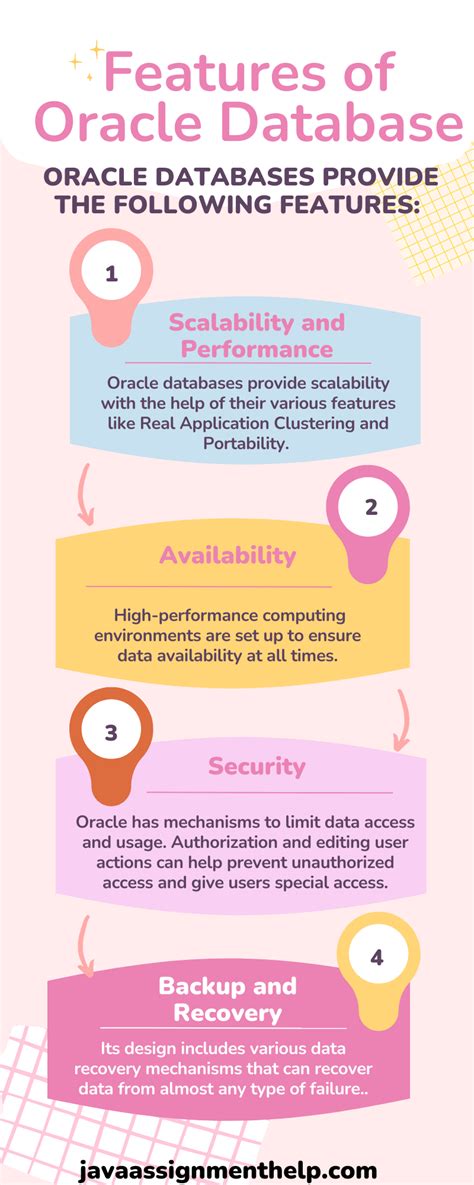 Features of Oracle Database

ORACLE DATABASES PROVIDE THE FOLLOWING FEATURES:

1

Scalability and Performance

Oracle databases provide scalability with the help of their various features like Real Application Clustering and Portability.

2

Availability

High-performance computing environments are set up to ensure data availability at all times.

3

Security

Oracle has mechanisms to limit data access and usage. Authorization and editing user actions can help prevent unauthorized access and give users special access.

4

Backup and Recovery

Its design includes various data recovery mechanisms that can recover data from almost any type of failure..

javaassignmenthelp.com